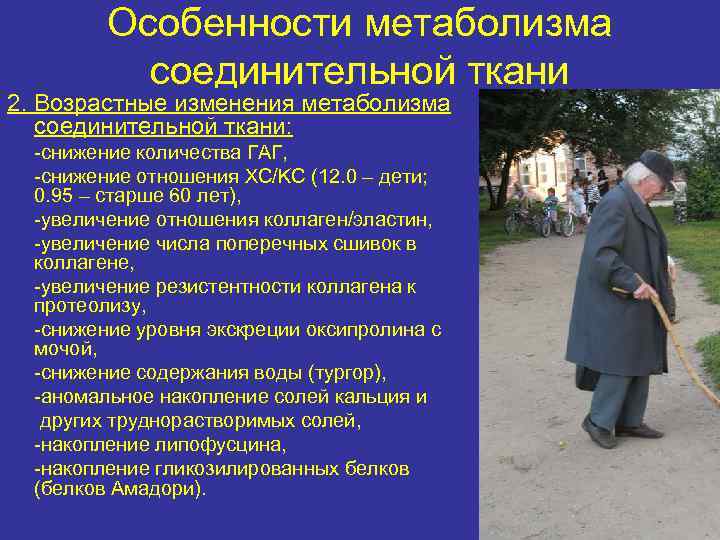 Особенности метаболизма соединительной ткани

2. Возрастные изменения метаболизма соединительной ткани:

-снижение количества ГАГ,

-снижение отношения ХС/КС (12.0 – дети; 0.95 – старше 60 лет),

-увеличение отношения коллаген/эластин,

-увеличение числа поперечных сшивок в коллагене,

-увеличение резистентности коллагена к протеолизу,

-снижение уровня экскреции оксипролина с мочой,

-снижение содержания воды (тургор),

-аномальное накопление солей кальция и других труднорастворимых солей,

-накопление липофусцина,

-накопление гликозилированных белков (белков Амадори).